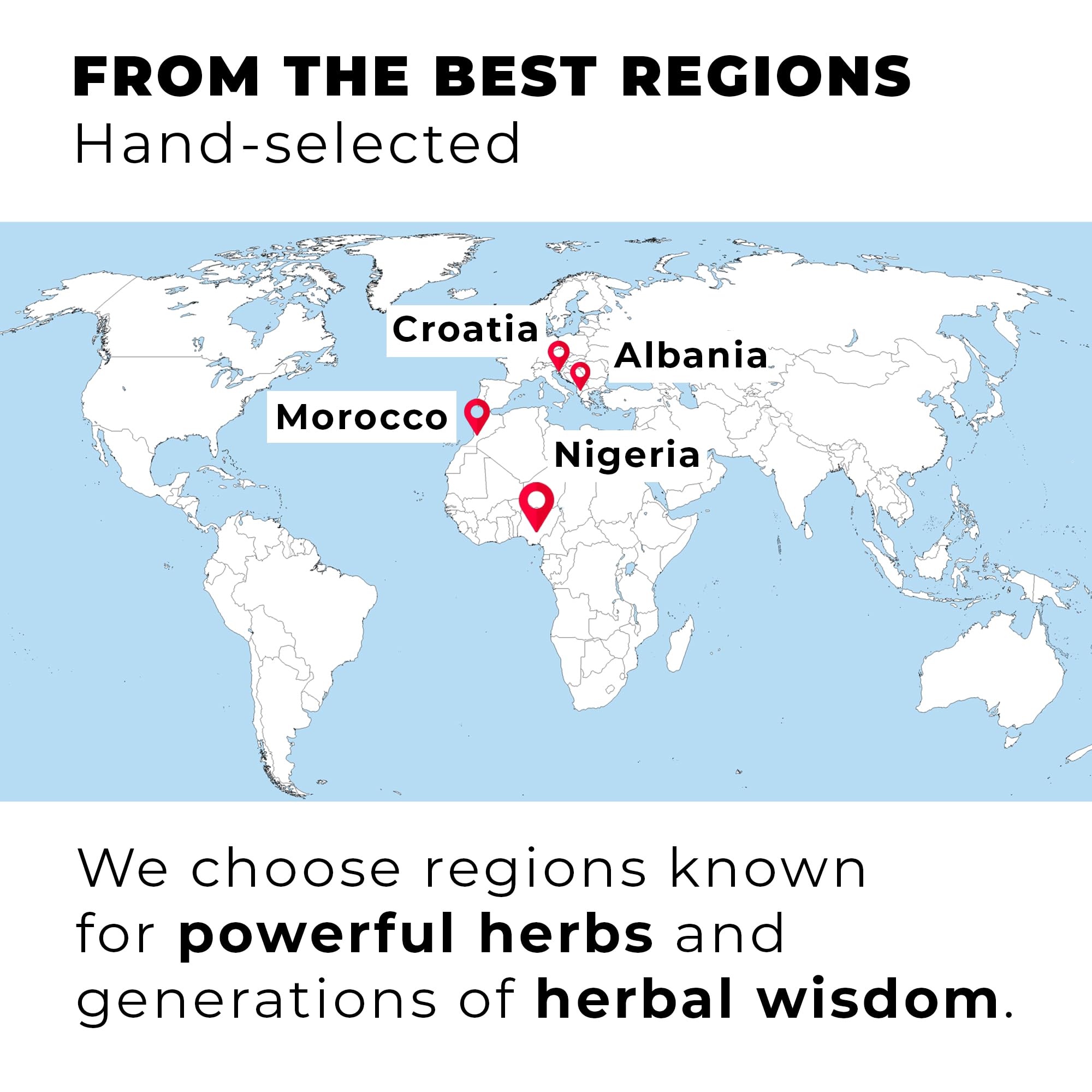 FROM THE BEST REGIONS
Hand-selected

Croatia

Albania

Morocco

Nigeria

We choose regions known for powerful herbs and generations of herbal wisdom.